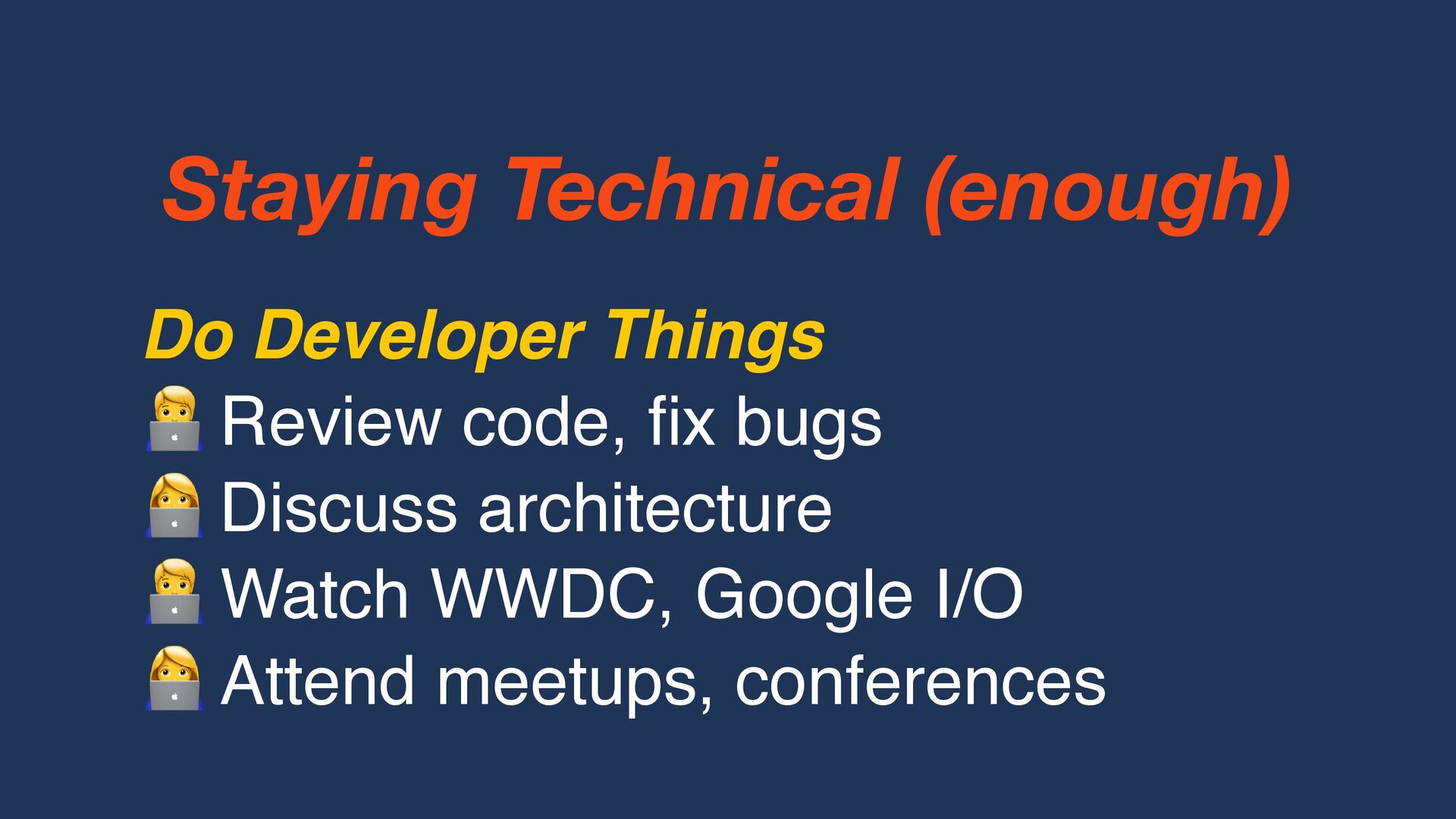 Staying Technical (enough)

Do Developer Things

👨‍💻 Review code, fix bugs
👩‍💻 Discuss architecture
👨‍💻 Watch WWDC, Google I/O
👩‍💻 Attend meetups, conferences